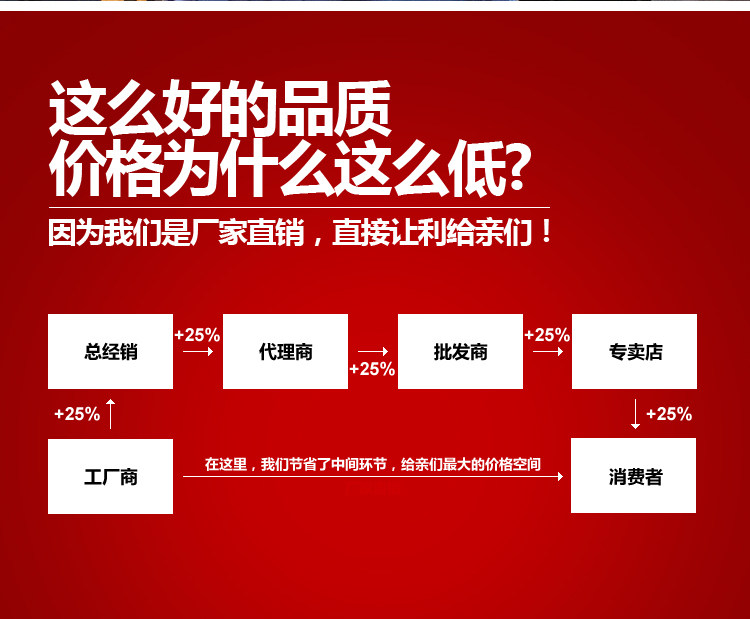 这么好的品质
价格为什么这么低?

因为我们是厂家直销，直接让利给亲们！

总经销 +25% 代理商 +25% 批发商 +25% 专卖店

+25%

+25%

工厂商 在这里，我们节省了中间环节，给亲们最大的价格空间 消费者